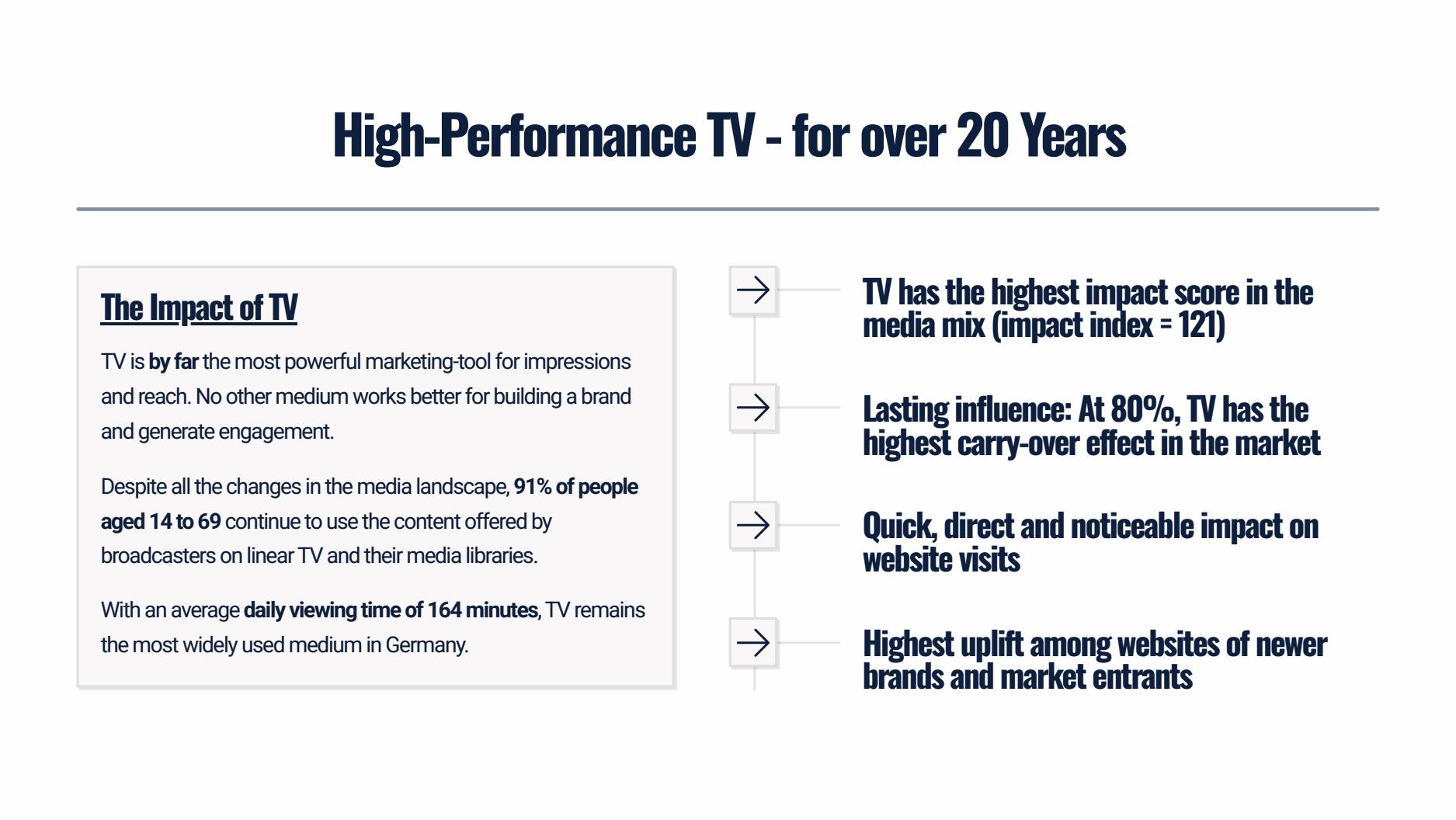 High-Performance TV - for over 20 Years

The Impact of TV

TV is by far the most powerful marketing-tool for impressions and reach. No other medium works better for building a brand and generate engagement.

Despite all the changes in the media landscape, 91% of people aged 14 to 69 continue to use the content offered by broadcasters on linear TV and their media libraries.

With an average daily viewing time of 164 minutes, TV remains the most widely used medium in Germany.

TV has the highest impact score in the media mix (impact index = 121)

Lasting influence: At 80%, TV has the highest carry-over effect in the market

Quick, direct and noticeable impact on website visits

Highest uplift among websites of newer brands and market entrants